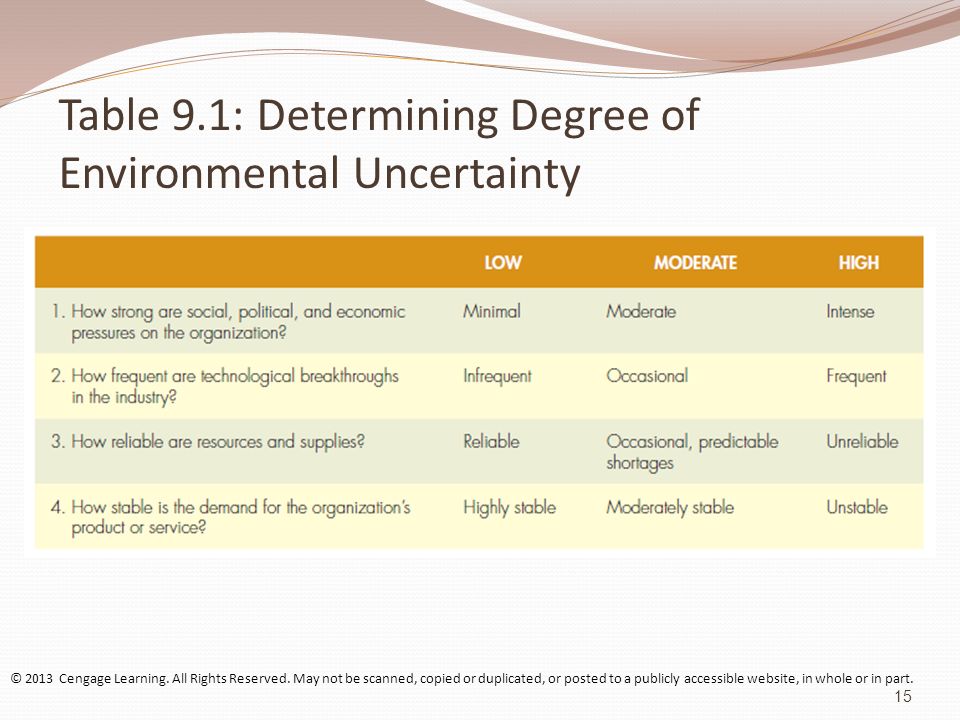 Table 9.1: Determining Degree of Environmental Uncertainty

| | LOW | MODERATE | HIGH |
|---|---|---|---|
| 1. How strong are social, political, and economic pressures on the organization? | Minimal | Moderate | Intense |
| 2. How frequent are technological breakthroughs in the industry? | Infrequent | Occasional | Frequent |
| 3. How reliable are resources and supplies? | Reliable | Occasional, predictable shortages | Unreliable |
| 4. How stable is the demand for the organization's product or service? | Highly stable | Moderately stable | Unstable |

© 2013 Cengage Learning. All Rights Reserved. May not be scanned, copied or duplicated, or posted to a publicly accessible website, in whole or in part.

15